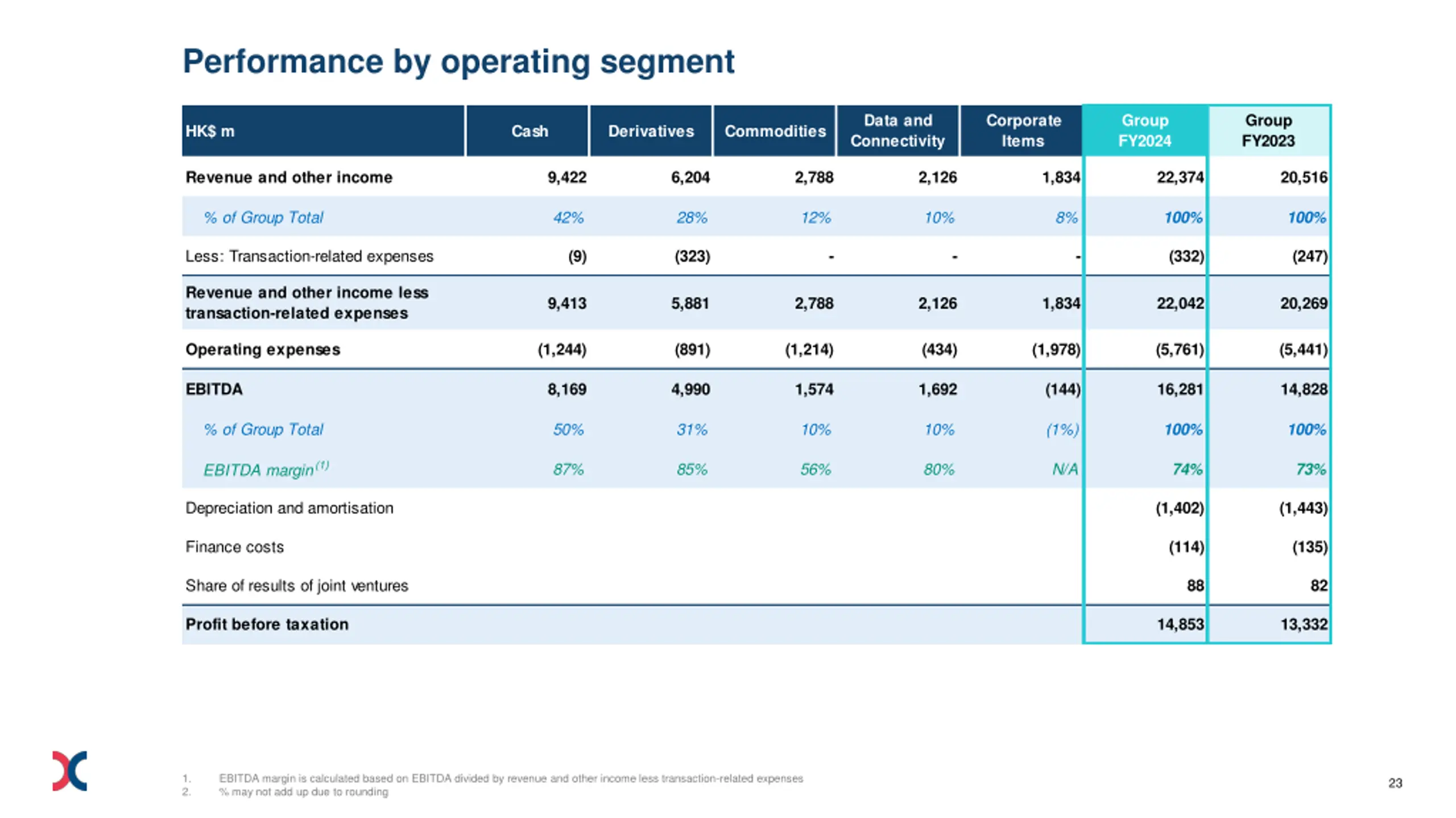 Performance by operating segment

| HK$ m | Cash | Derivatives | Commodities | Data and Connectivity | Corporate Items | Group FY2024 | Group FY2023 |
|---|---|---|---|---|---|---|---|
| Revenue and other income | 9,422 | 6,204 | 2,788 | 2,126 | 1,834 | 22,374 | 20,516 |
| % of Group Total | 42% | 28% | 12% | 10% | 8% | 100% | 100% |
| Less: Transaction-related expenses | (9) | (323) | - | - | - | (332) | (247) |
| Revenue and other income less transaction-related expenses | 9,413 | 5,881 | 2,788 | 2,126 | 1,834 | 22,042 | 20,269 |
| Operating expenses | (1,244) | (891) | (1,214) | (434) | (1,978) | (5,761) | (5,441) |
| EBITDA | 8,169 | 4,990 | 1,574 | 1,692 | (144) | 16,281 | 14,828 |
| % of Group Total | 50% | 31% | 10% | 10% | (1%) | 100% | 100% |
| EBITDA margin$^{(1)}$ | 87% | 85% | 56% | 80% | N/A | 74% | 73% |
| Depreciation and amortisation | | | | | | (1,402) | (1,443) |
| Finance costs | | | | | | (114) | (135) |
| Share of results of joint ventures | | | | | | 88 | 82 |
| Profit before taxation | | | | | | 14,853 | 13,332 |

1. EBITDA margin is calculated based on EBITDA divided by revenue and other income less transaction-related expenses
2. % may not add up due to rounding

23